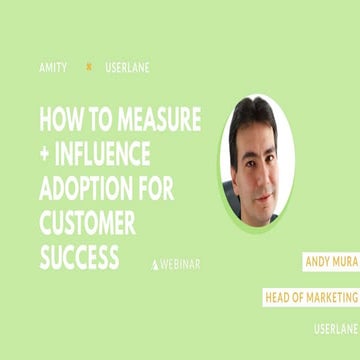 AMITY × USERLANE

HOW TO MEASURE + INFLUENCE ADOPTION FOR CUSTOMER SUCCESS

WEBINAR

ANDY MURA

HEAD OF MARKETING

USERLANE